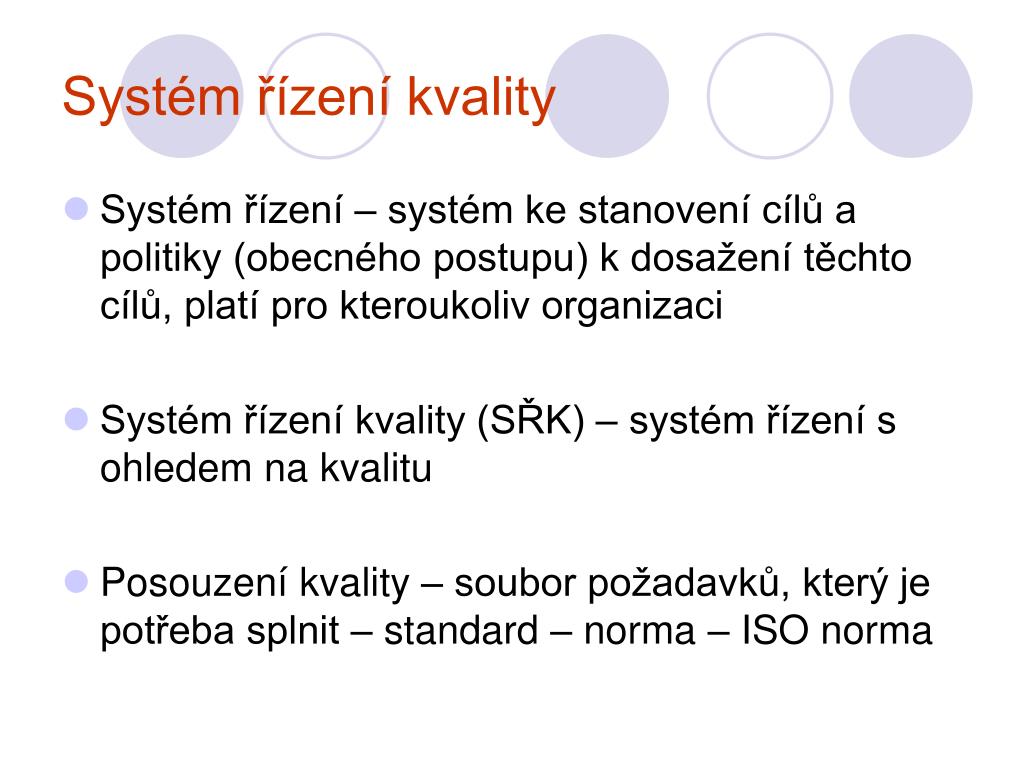 Systém řízení kvality

Systém řízení – systém ke stanovení cílů a politiky (obecného postupu) k dosažení těchto cílů, platí pro kteroukoliv organizaci

Systém řízení kvality (SŘK) – systém řízení s ohledem na kvalitu

Posouzení kvality – soubor požadavků, který je potřeba splnit – standard – norma – ISO norma